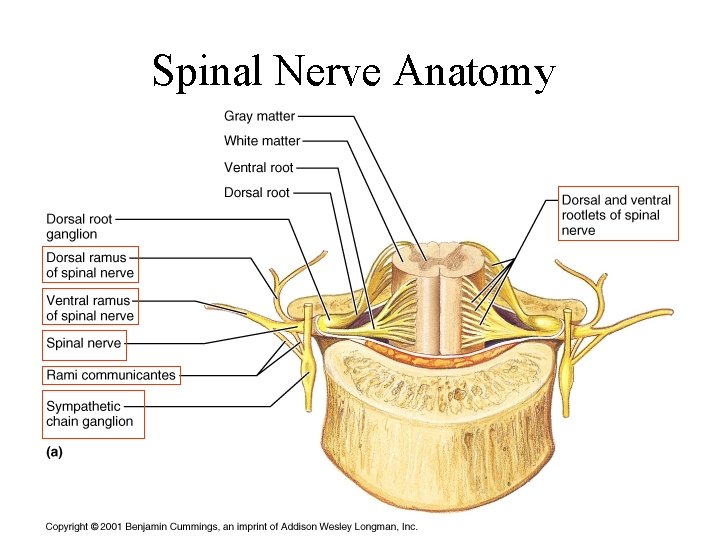 Spinal Nerve Anatomy

Gray matter

White matter

Ventral root

Dorsal root

Dorsal root ganglion

Dorsal ramus of spinal nerve

Ventral ramus of spinal nerve

Spinal nerve

Rami communicantes

Sympathetic chain ganglion

Dorsal and ventral rootlets of spinal nerve

(a)

Copyright © 2001 Benjamin Cummings, an imprint of Addison Wesley Longman, Inc.